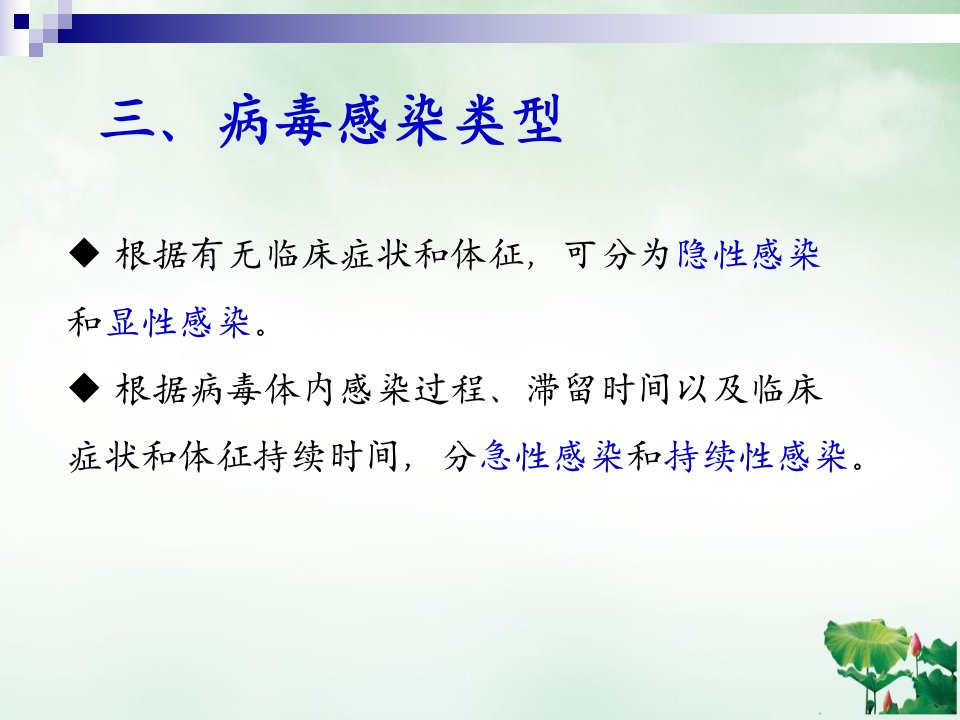 三、病毒感染类型

◆ 根据有无临床症状和体征，可分为隐性感染和显性感染。

◆ 根据病毒体内感染过程、滞留时间以及临床症状和体征持续时间，分急性感染和持续性感染。